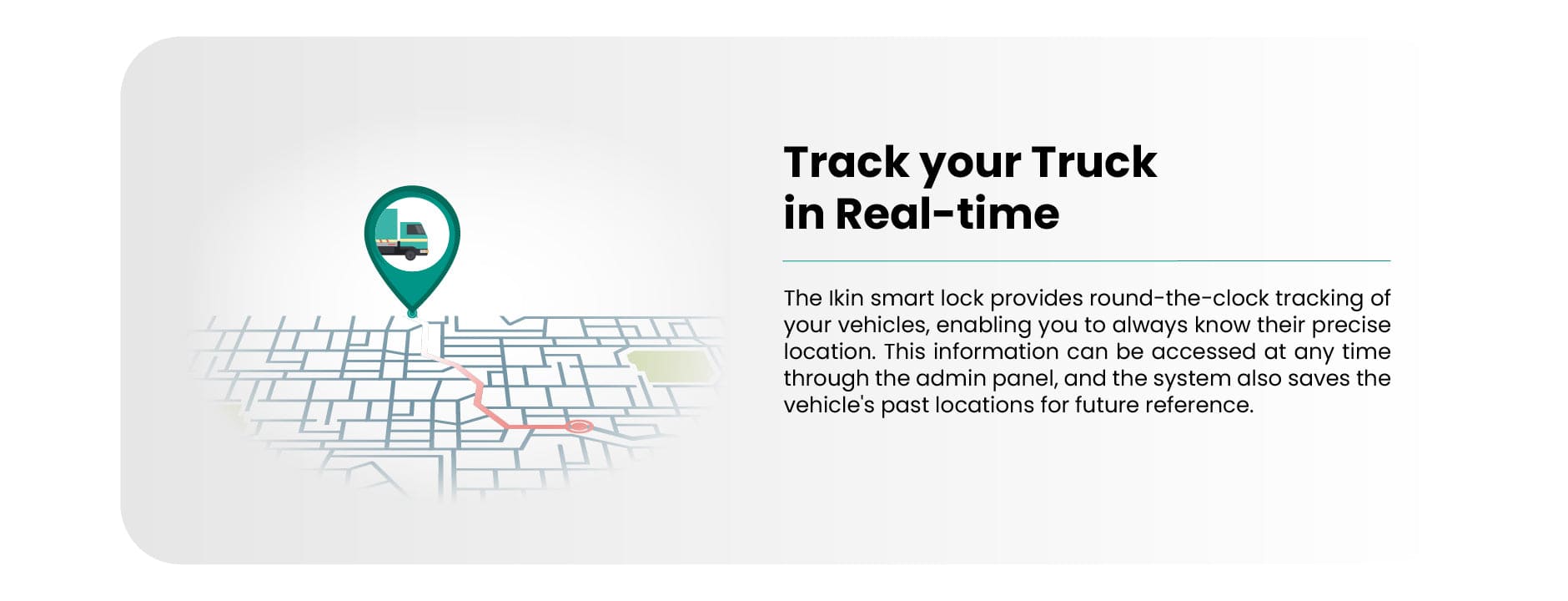 Track your Truck
in Real-time

The Ikin smart lock provides round-the-clock tracking of your vehicles, enabling you to always know their precise location. This information can be accessed at any time through the admin panel, and the system also saves the vehicle's past locations for future reference.